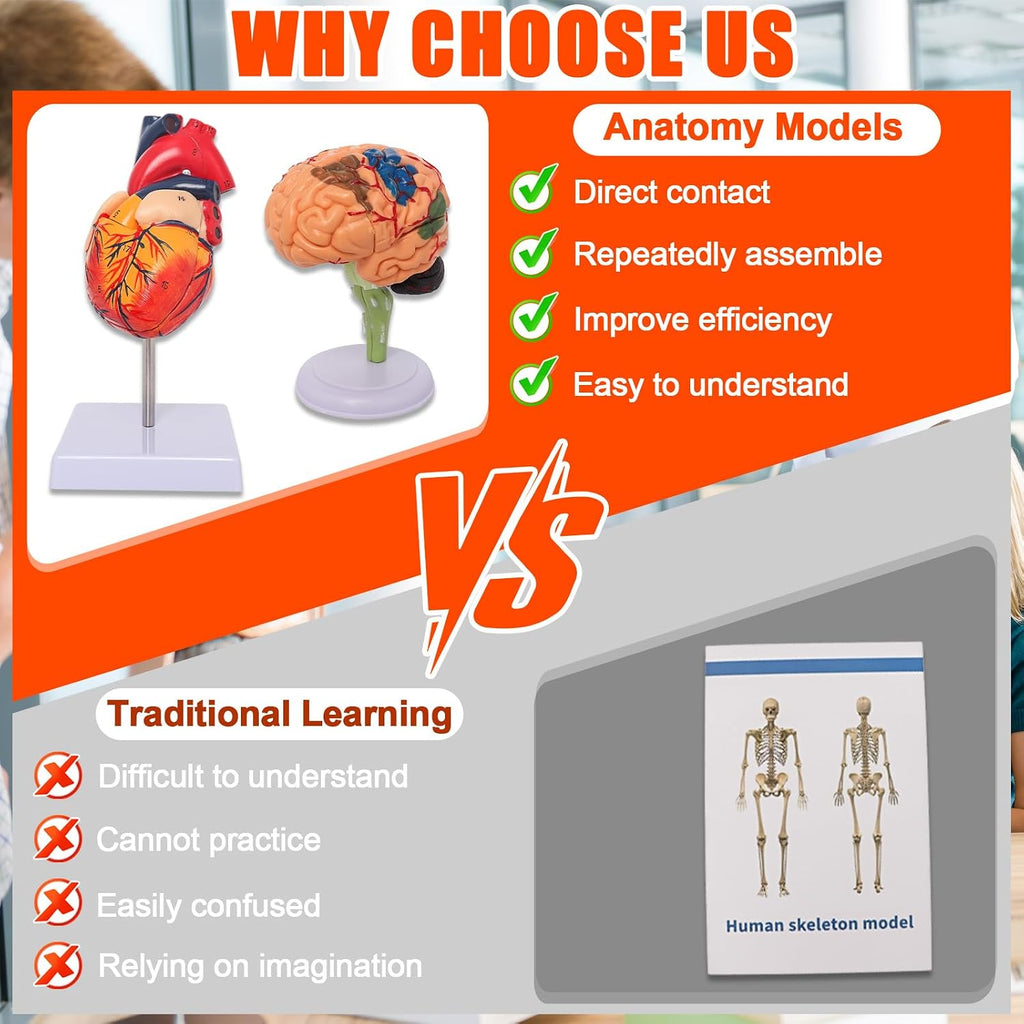 WHY CHOOSE US

Anatomy Models

Direct contact

Repeatedly assemble

Improve efficiency

Easy to understand

VS

Traditional Learning

Difficult to understand

Cannot practice

Easily confused

Relying on imagination

Human skeleton model